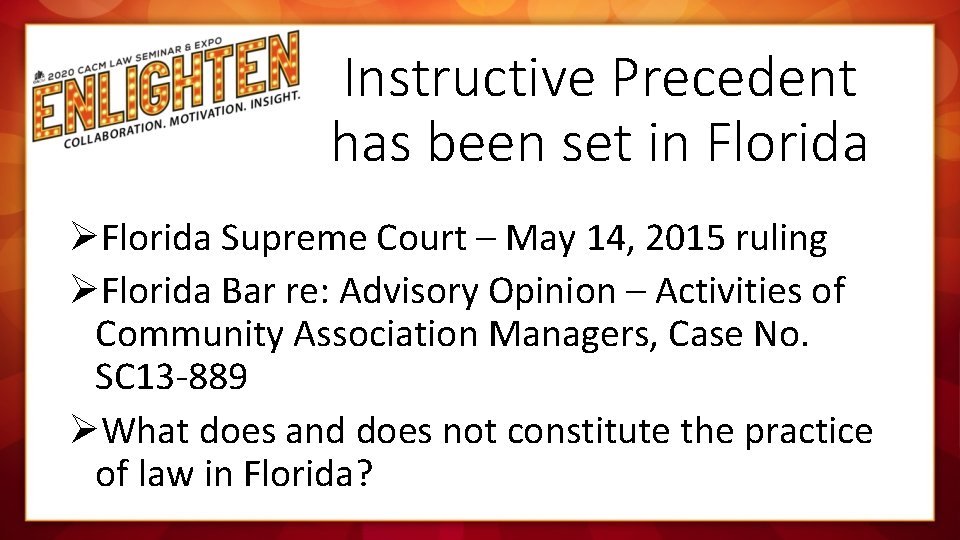 2020 CACM LAW SEMINAR & EXPO
ENLIGHTEN
COLLABORATION. MOTIVATION. INSIGHT.

Instructive Precedent has been set in Florida

➢Florida Supreme Court – May 14, 2015 ruling

➢Florida Bar re: Advisory Opinion – Activities of Community Association Managers, Case No. SC13-889

➢What does and does not constitute the practice of law in Florida?